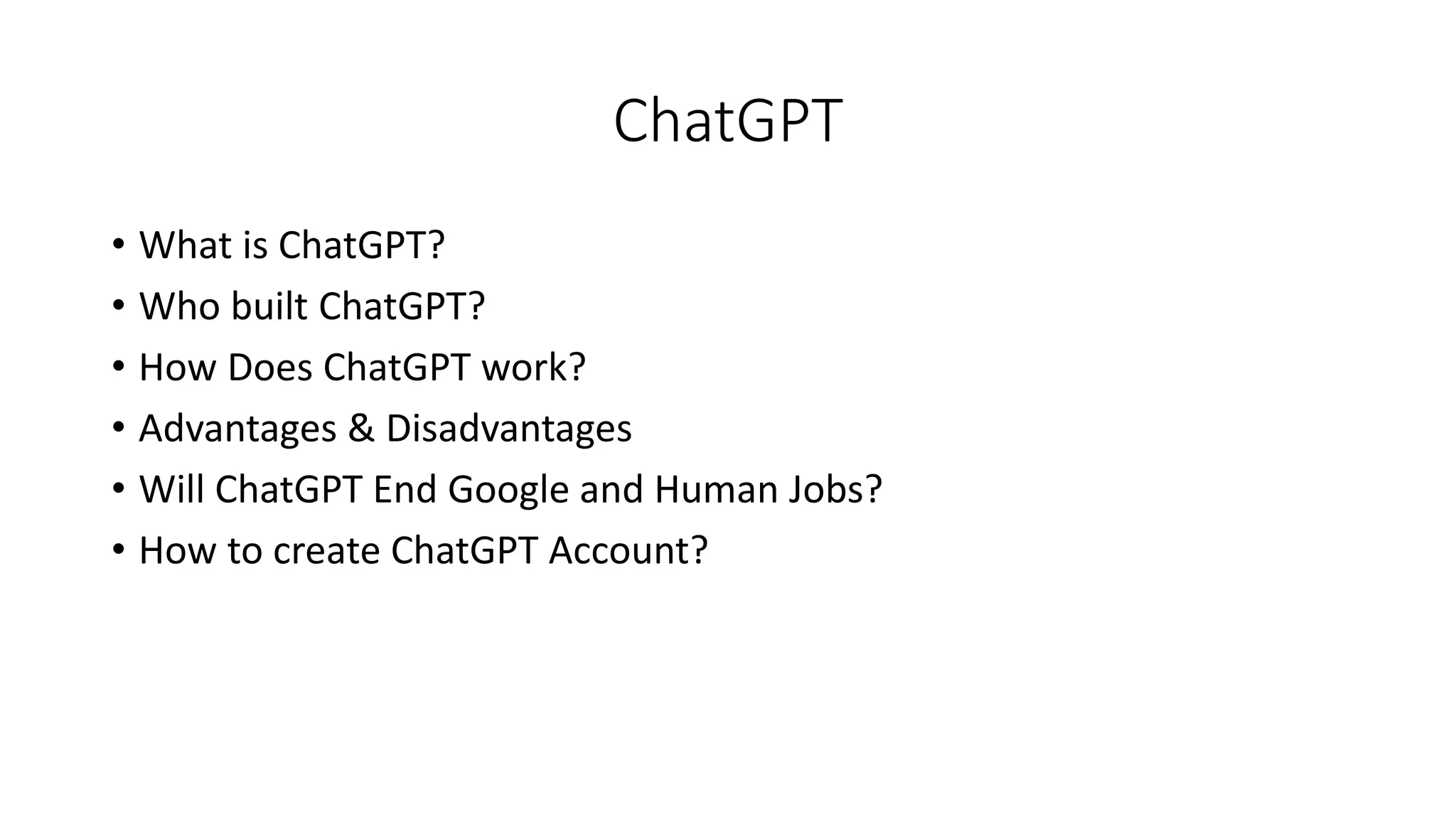 ChatGPT

• What is ChatGPT?
• Who built ChatGPT?
• How Does ChatGPT work?
• Advantages & Disadvantages
• Will ChatGPT End Google and Human Jobs?
• How to create ChatGPT Account?